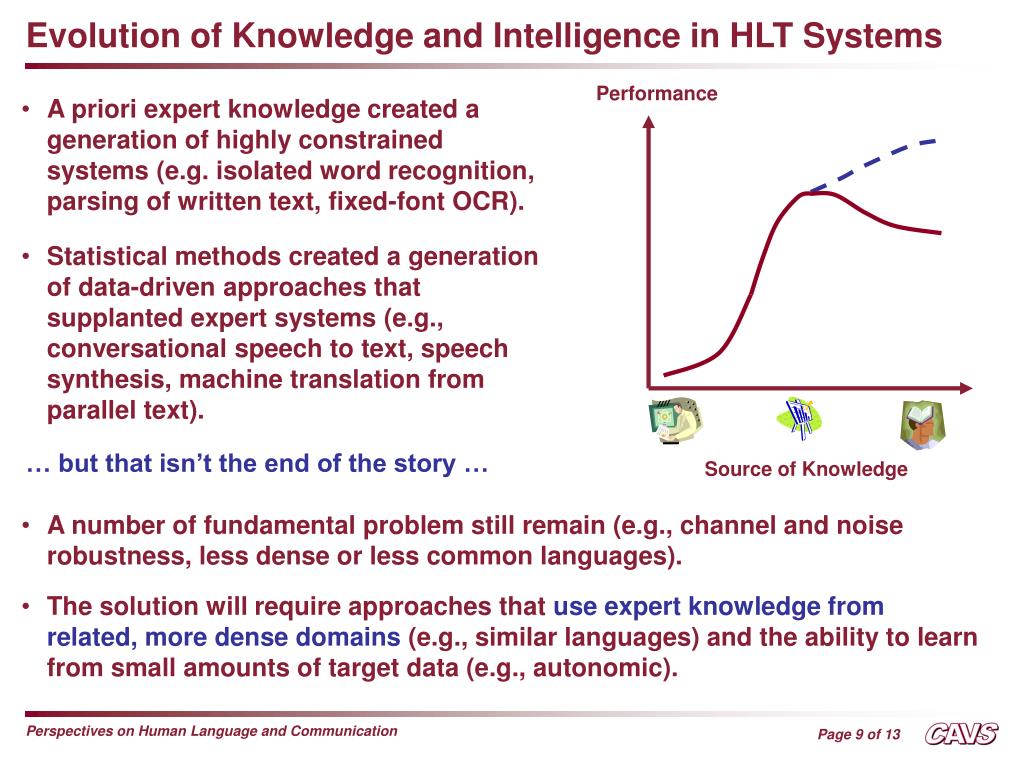 Evolution of Knowledge and Intelligence in HLT Systems

• A priori expert knowledge created a generation of highly constrained systems (e.g. isolated word recognition, parsing of written text, fixed-font OCR).

• Statistical methods created a generation of data-driven approaches that supplanted expert systems (e.g., conversational speech to text, speech synthesis, machine translation from parallel text).

… but that isn't the end of the story …

Performance

Source of Knowledge

• A number of fundamental problem still remain (e.g., channel and noise robustness, less dense or less common languages).

• The solution will require approaches that use expert knowledge from related, more dense domains (e.g., similar languages) and the ability to learn from small amounts of target data (e.g., autonomic).

Perspectives on Human Language and Communication

Page 9 of 13

CAVS